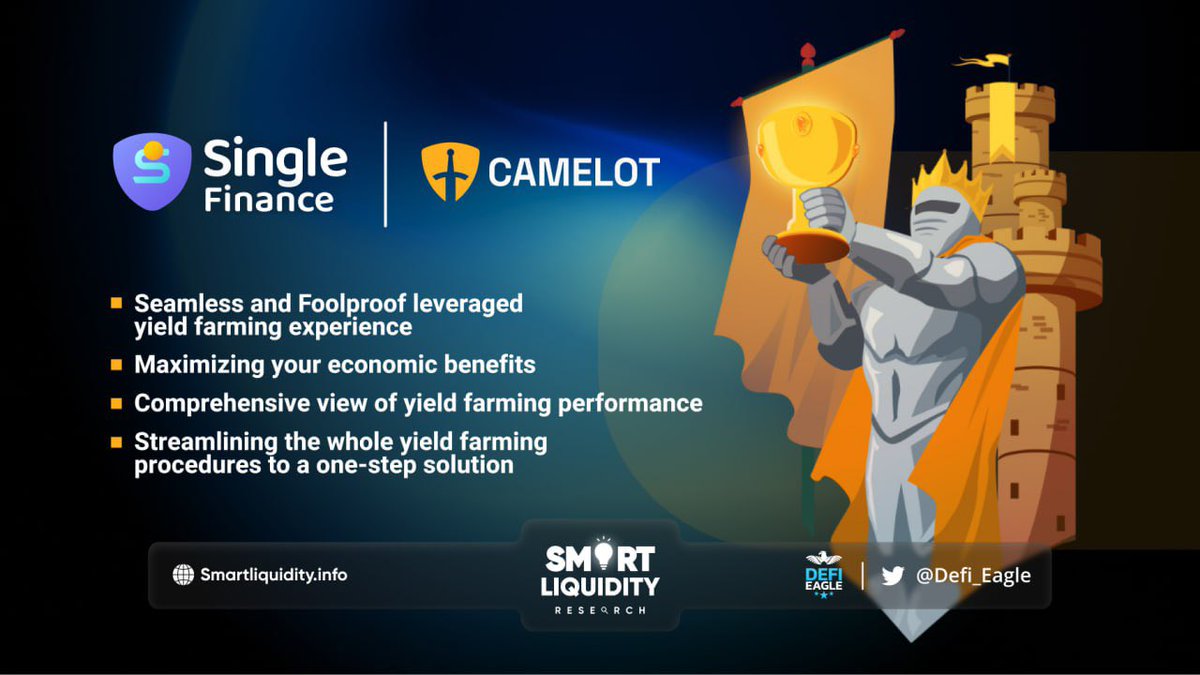 Single Finance

CAMELOT

Seamless and Foolproof leveraged yield farming experience

Maximizing your economic benefits

Comprehensive view of yield farming performance

Streamlining the whole yield farming procedures to a one-step solution

Smartliquidity.info

SMART LIQUIDITY RESEARCH

DEFI EAGLE

@Defi_Eagle